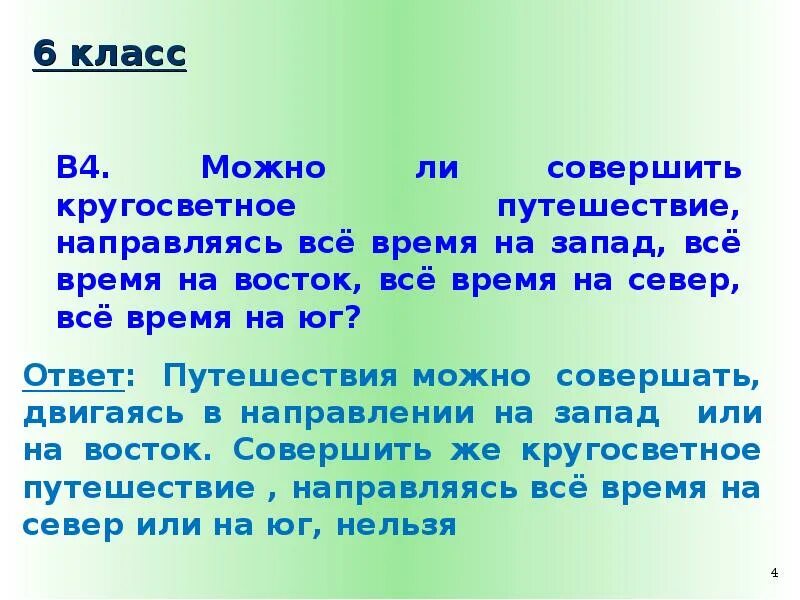 6 класс

В4. Можно ли совершить кругосветное путешествие, направляясь всё время на запад, всё время на восток, всё время на север, всё время на юг?

Ответ: Путешествия можно совершать, двигаясь в направлении на запад или на восток. Совершить же кругосветное путешествие , направляясь всё время на север или на юг, нельзя

4